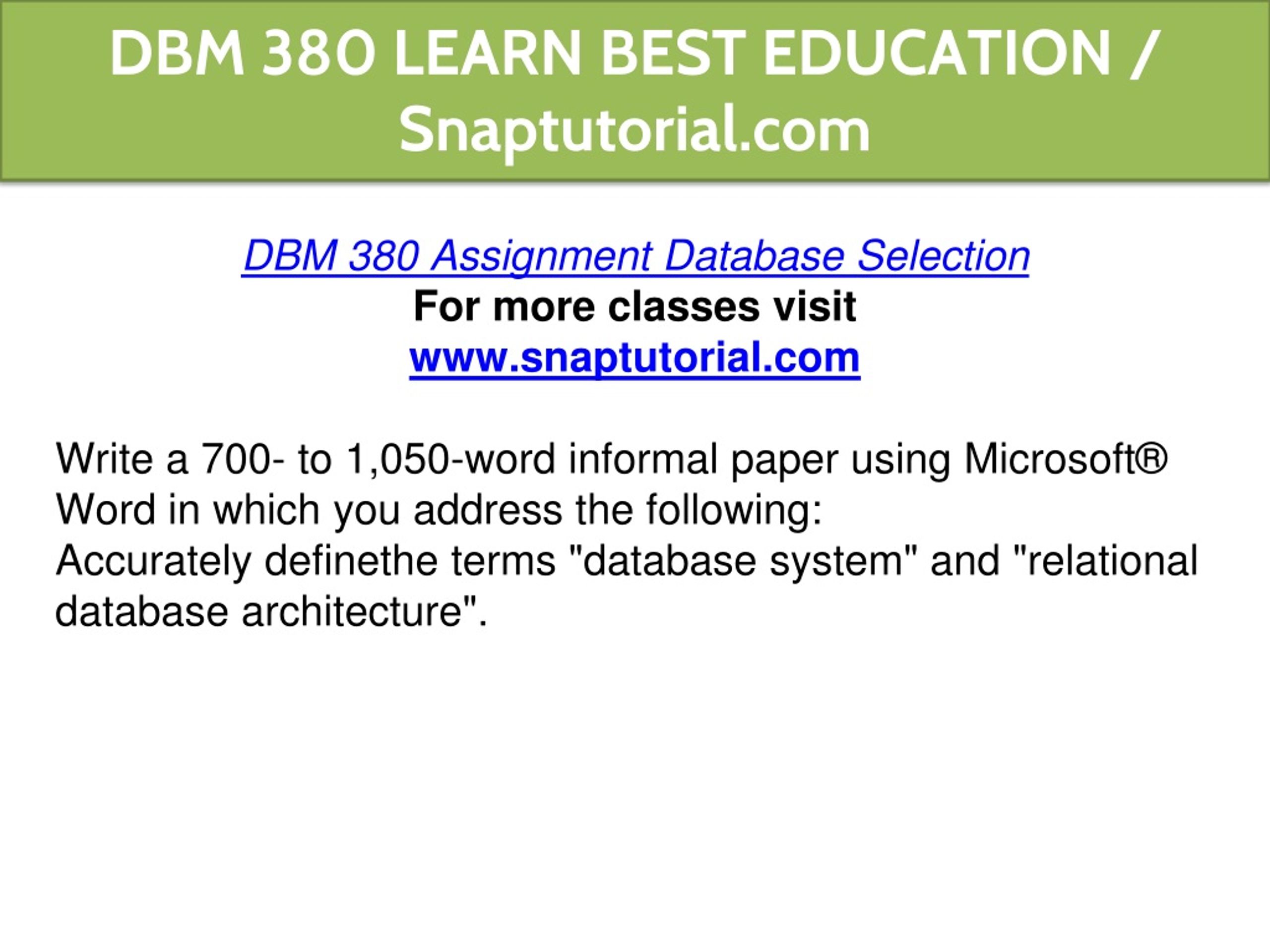 DBM 380 LEARN BEST EDUCATION / Snaptutorial.com

DBM 380 Assignment Database Selection
For more classes visit
www.snaptutorial.com

Write a 700- to 1,050-word informal paper using Microsoft® Word in which you address the following:
Accurately definethe terms "database system" and "relational database architecture".